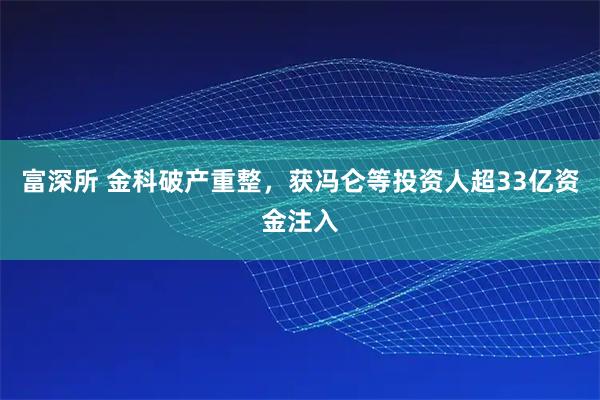 富深所 金科破产重整，获冯仑等投资人超33亿资金注入